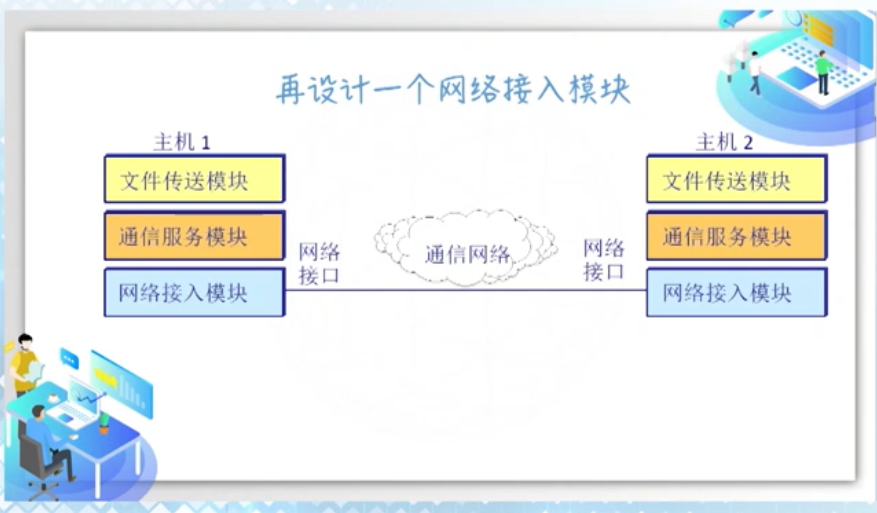 再设计一个网络接入模块

主机 1

文件传送模块

通信服务模块

网络接入模块

网络接口

通信网络

网络接口

主机 2

文件传送模块

通信服务模块

网络接入模块